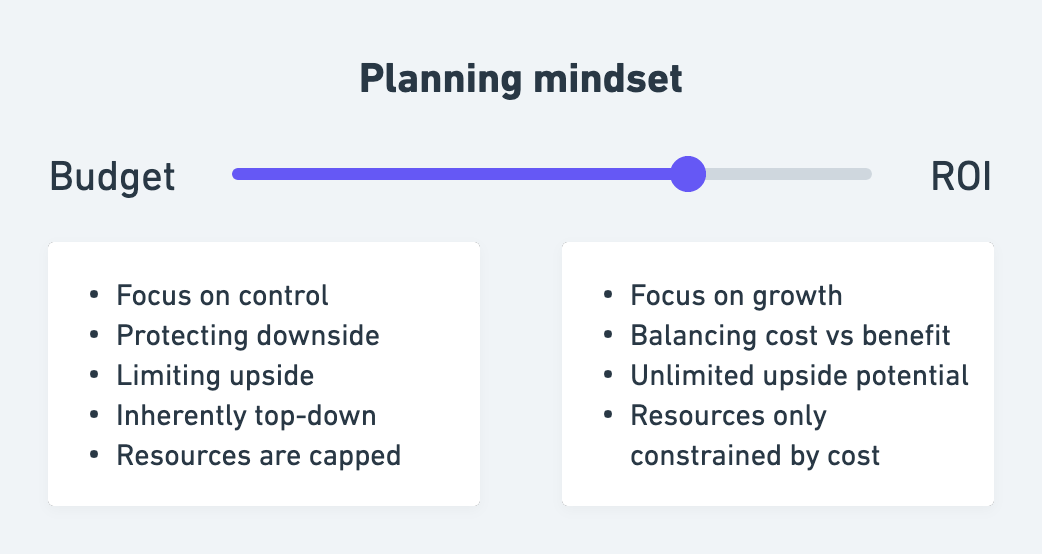 Planning mindset

Budget

ROI

- Focus on control
- Protecting downside
- Limiting upside
- Inherently top-down
- Resources are capped

- Focus on growth
- Balancing cost vs benefit
- Unlimited upside potential
- Resources only constrained by cost